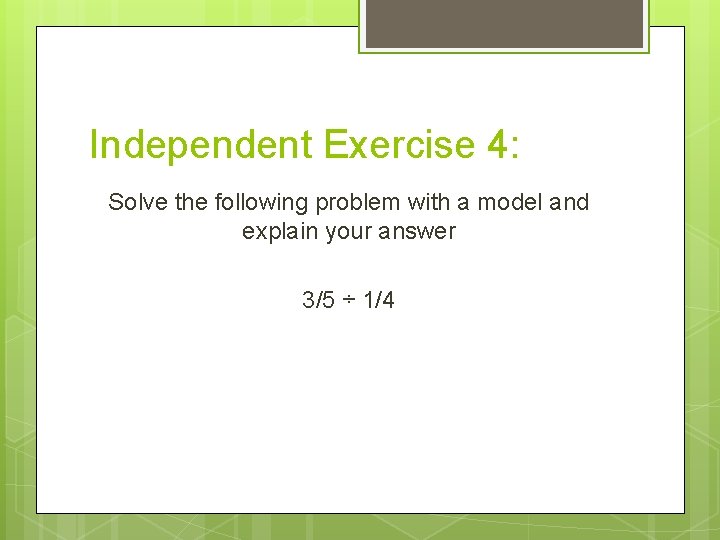 Independent Exercise 4:

Solve the following problem with a model and explain your answer

$3/5 \div 1/4$